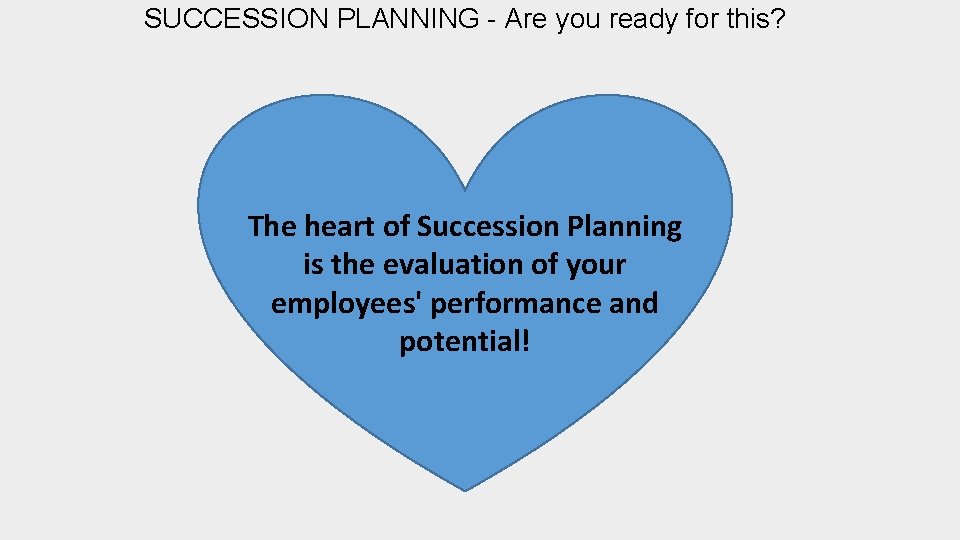 SUCCESSION PLANNING - Are you ready for this?

The heart of Succession Planning is the evaluation of your employees' performance and potential!